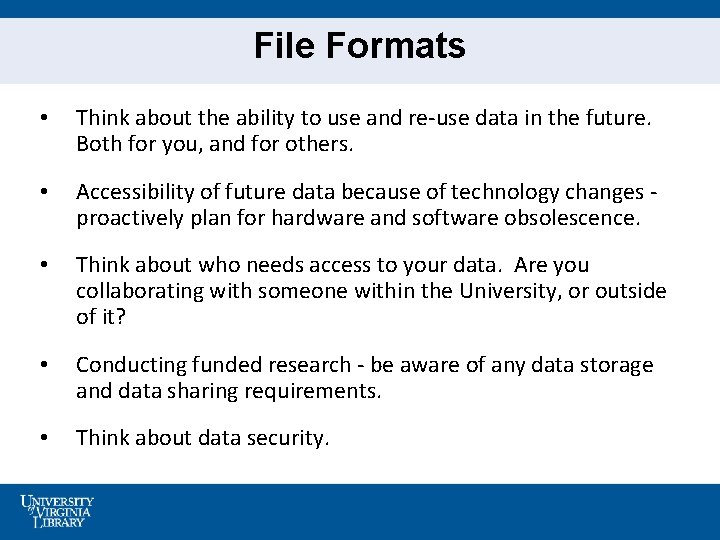 File Formats

• Think about the ability to use and re-use data in the future. Both for you, and for others.

• Accessibility of future data because of technology changes - proactively plan for hardware and software obsolescence.

• Think about who needs access to your data. Are you collaborating with someone within the University, or outside of it?

• Conducting funded research - be aware of any data storage and data sharing requirements.

• Think about data security.

UNIVERSITY of VIRGINIA LIBRARY